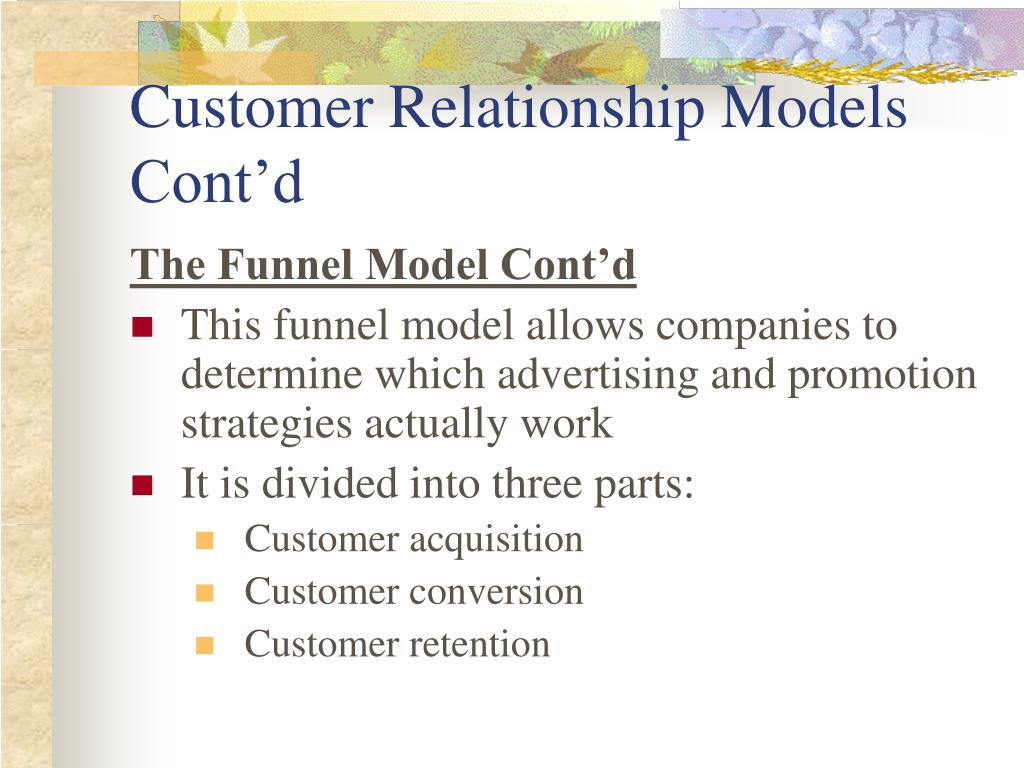 Customer Relationship Models Cont’d

The Funnel Model Cont’d

- This funnel model allows companies to determine which advertising and promotion strategies actually work
- It is divided into three parts:
  - Customer acquisition
  - Customer conversion
  - Customer retention